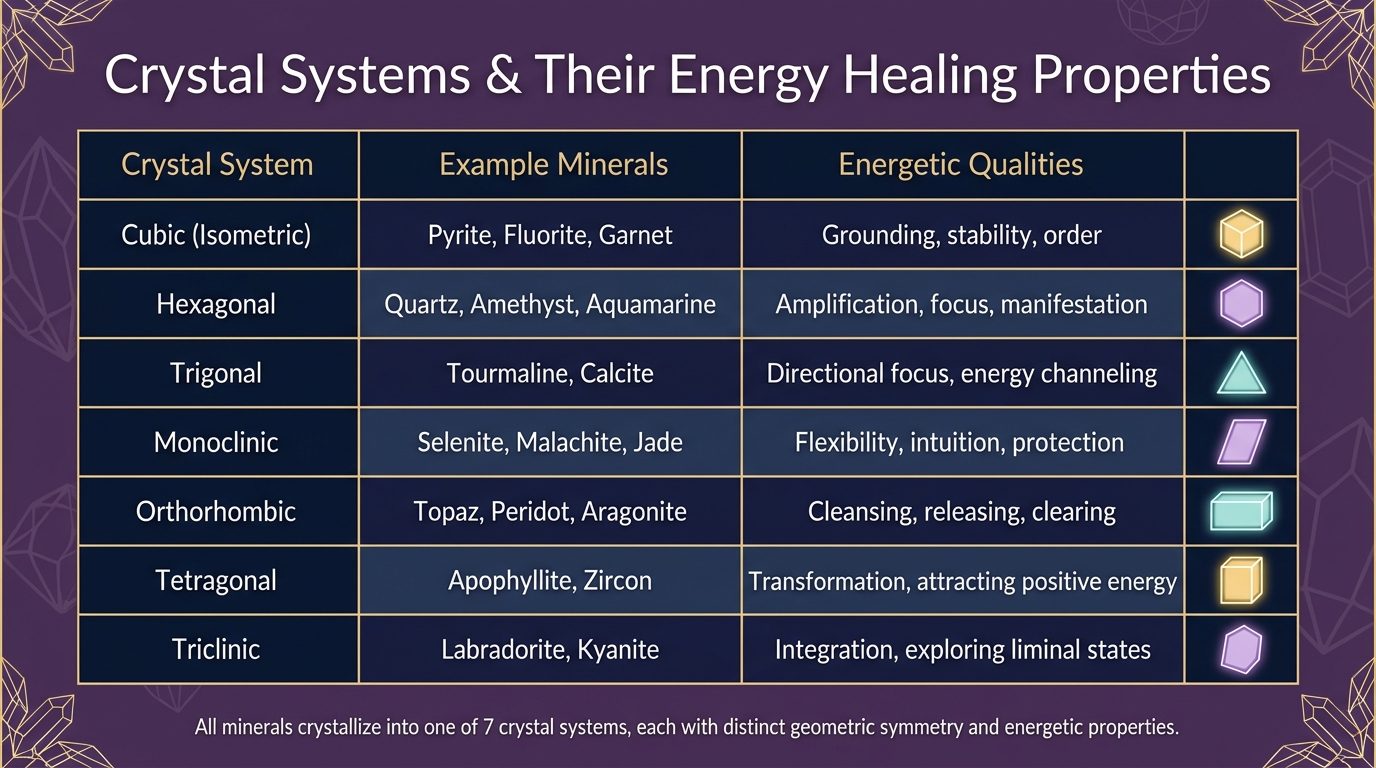 Crystal Systems & Their Energy Healing Properties

| Crystal System | Example Minerals | Energetic Qualities | |
|---|---|---|---|
| Cubic (Isometric) | Pyrite, Fluorite, Garnet | Grounding, stability, order | |
| Hexagonal | Quartz, Amethyst, Aquamarine | Amplification, focus, manifestation | |
| Trigonal | Tourmaline, Calcite | Directional focus, energy channeling | |
| Monoclinic | Selenite, Malachite, Jade | Flexibility, intuition, protection | |
| Orthorhombic | Topaz, Peridot, Aragonite | Cleansing, releasing, clearing | |
| Tetragonal | Apophyllite, Zircon | Transformation, attracting positive energy | |
| Triclinic | Labradorite, Kyanite | Integration, exploring liminal states | |

All minerals crystallize into one of 7 crystal systems, each with distinct geometric symmetry and energetic properties.